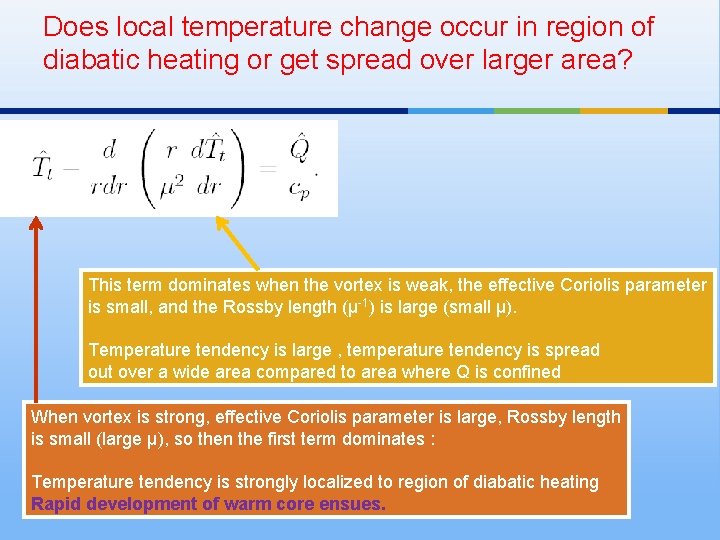 Does local temperature change occur in region of diabatic heating or get spread over larger area?

$\hat{T}_t - \frac{d}{rdr}\left(\frac{r}{\mu^2}\frac{d\hat{T}_t}{dr}\right) = \frac{\hat{Q}}{c_p}.$

This term dominates when the vortex is weak, the effective Coriolis parameter is small, and the Rossby length ($\mu^{-1}$) is large (small μ).

Temperature tendency is large , temperature tendency is spread out over a wide area compared to area where Q is confined

When vortex is strong, effective Coriolis parameter is large, Rossby length is small (large μ), so then the first term dominates :

Temperature tendency is strongly localized to region of diabatic heating
Rapid development of warm core ensues.